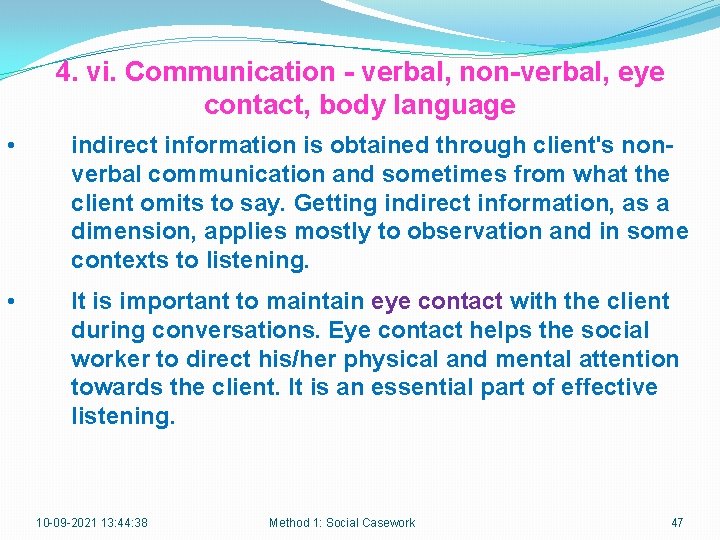 4. vi. Communication - verbal, non-verbal, eye contact, body language

• indirect information is obtained through client's non-verbal communication and sometimes from what the client omits to say. Getting indirect information, as a dimension, applies mostly to observation and in some contexts to listening.

• It is important to maintain eye contact with the client during conversations. Eye contact helps the social worker to direct his/her physical and mental attention towards the client. It is an essential part of effective listening.

10-09-2021 13:44:38 Method 1: Social Casework 47